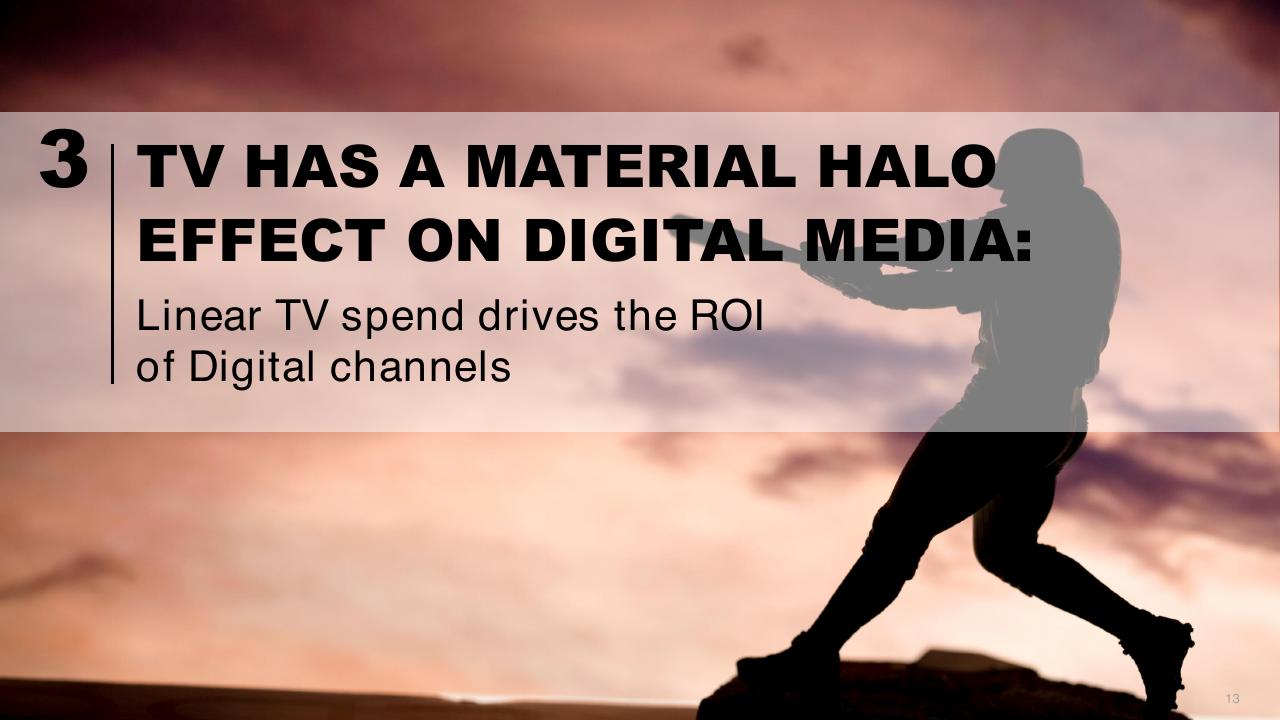 3

TV HAS A MATERIAL HALO EFFECT ON DIGITAL MEDIA:

Linear TV spend drives the ROI of Digital channels

13